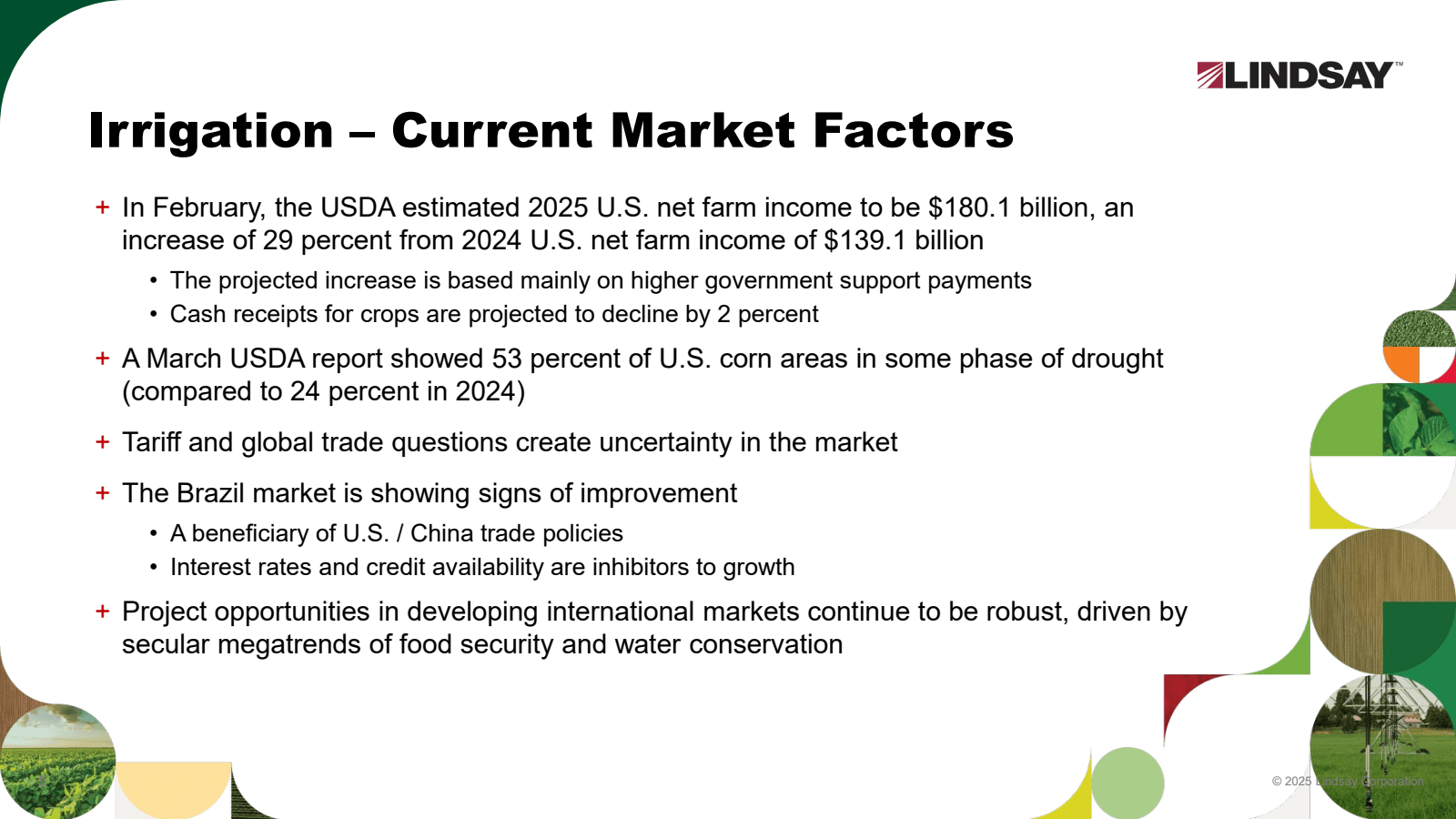 LINDSAY™

Irrigation – Current Market Factors

+ In February, the USDA estimated 2025 U.S. net farm income to be \$180.1 billion, an increase of 29 percent from 2024 U.S. net farm income of \$139.1 billion

• The projected increase is based mainly on higher government support payments
• Cash receipts for crops are projected to decline by 2 percent

+ A March USDA report showed 53 percent of U.S. corn areas in some phase of drought (compared to 24 percent in 2024)

+ Tariff and global trade questions create uncertainty in the market

+ The Brazil market is showing signs of improvement

• A beneficiary of U.S. / China trade policies
• Interest rates and credit availability are inhibitors to growth

+ Project opportunities in developing international markets continue to be robust, driven by secular megatrends of food security and water conservation

© 2025 Lindsay Corporation